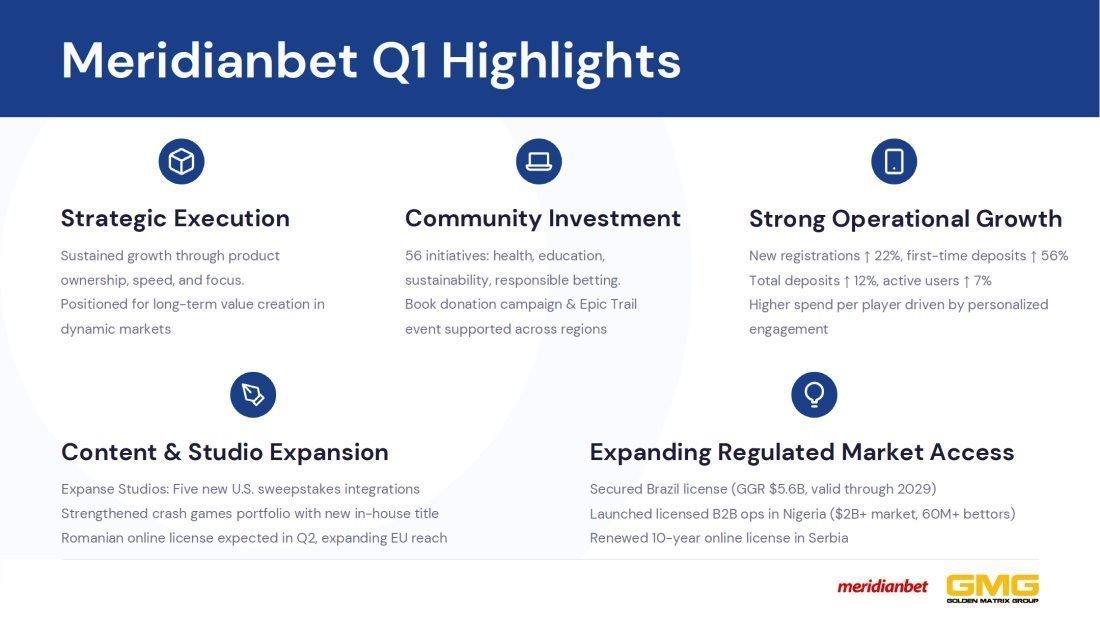 Meridianbet Q1 Highlights

Strategic Execution

Sustained growth through product ownership, speed, and focus.
Positioned for long-term value creation in dynamic markets

Community Investment

56 initiatives: health, education, sustainability, responsible betting.
Book donation campaign & Epic Trail event supported across regions

Strong Operational Growth

New registrations ↑ 22%, first-time deposits ↑ 56%
Total deposits ↑ 12%, active users ↑ 7%
Higher spend per player driven by personalized engagement

Content & Studio Expansion

Expanse Studios: Five new U.S. sweepstakes integrations
Strengthened crash games portfolio with new in-house title
Romanian online license expected in Q2, expanding EU reach

Expanding Regulated Market Access

Secured Brazil license (GGR $5.6B, valid through 2029)
Launched licensed B2B ops in Nigeria ($2B+ market, 60M+ bettors)
Renewed 10-year online license in Serbia

meridianbet GMG GOLDEN MATRIX GROUP